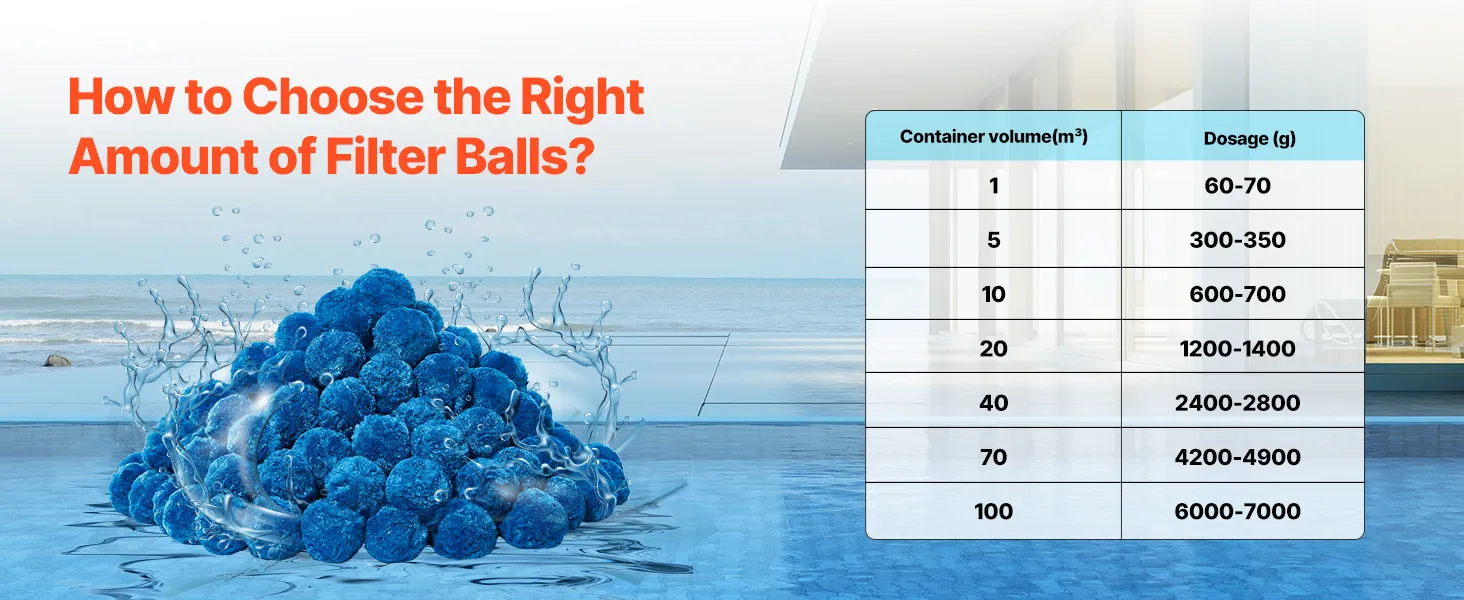 How to Choose the Right Amount of Filter Balls?

| Container volume($m^3$) | Dosage (g) |
|---|---|
| 1 | 60-70 |
| 5 | 300-350 |
| 10 | 600-700 |
| 20 | 1200-1400 |
| 40 | 2400-2800 |
| 70 | 4200-4900 |
| 100 | 6000-7000 |